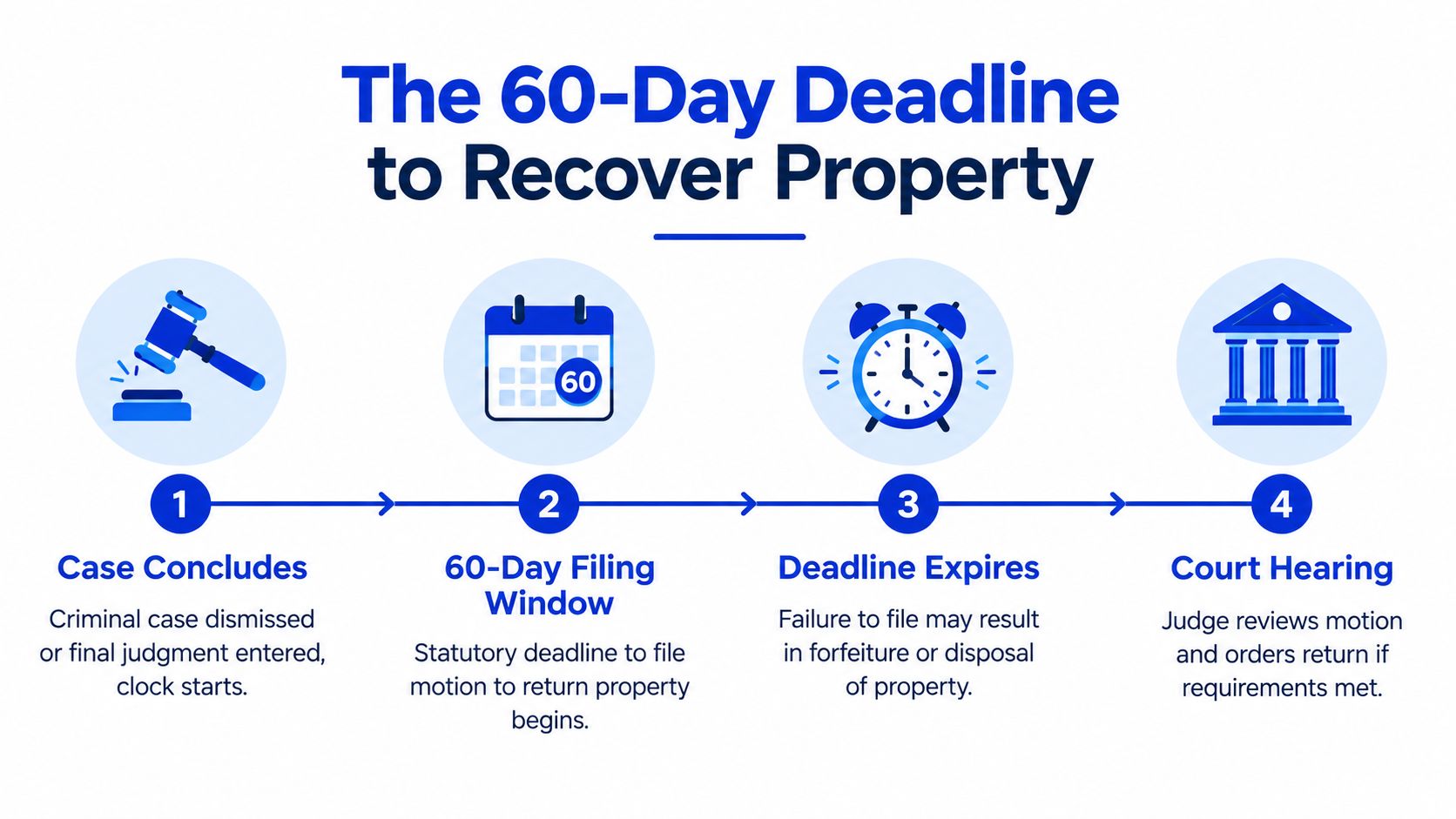 The 60-Day Deadline to Recover Property

60

1

Case Concludes

Criminal case dismissed or final judgment entered, clock starts.

2

60-Day Filing Window

Statutory deadline to file motion to return property begins.

3

Deadline Expires

Failure to file may result in forfeiture or disposal of property.

4

Court Hearing

Judge reviews motion and orders return if requirements met.